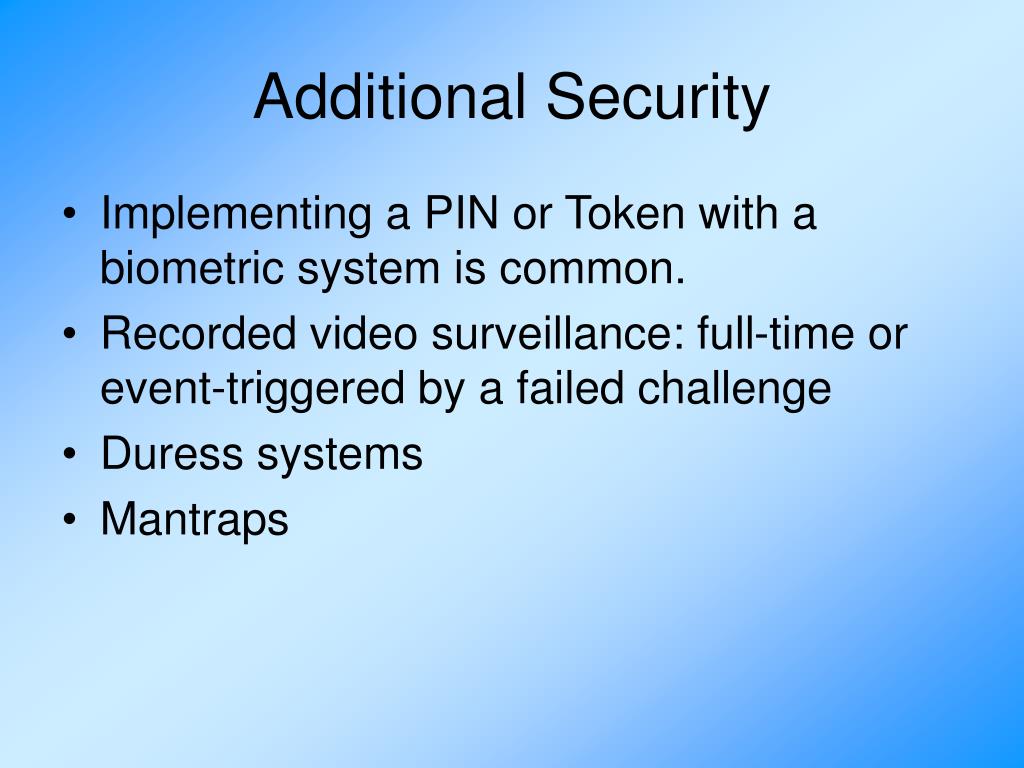 Additional Security

• Implementing a PIN or Token with a biometric system is common.
• Recorded video surveillance: full-time or event-triggered by a failed challenge
• Duress systems
• Mantraps